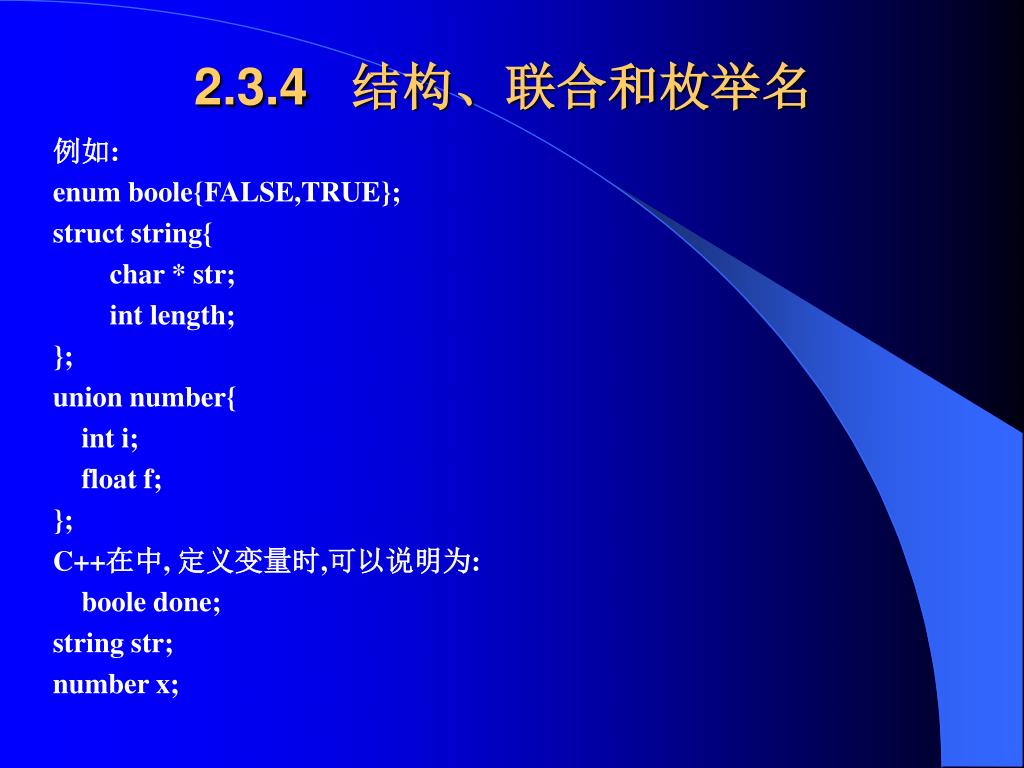 2.3.4 结构、联合和枚举名

例如:
enum boole{FALSE,TRUE};
struct string{
char * str;
int length;
};
union number{
int i;
float f;
};
C++在中, 定义变量时,可以说明为:
boole done;
string str;
number x;